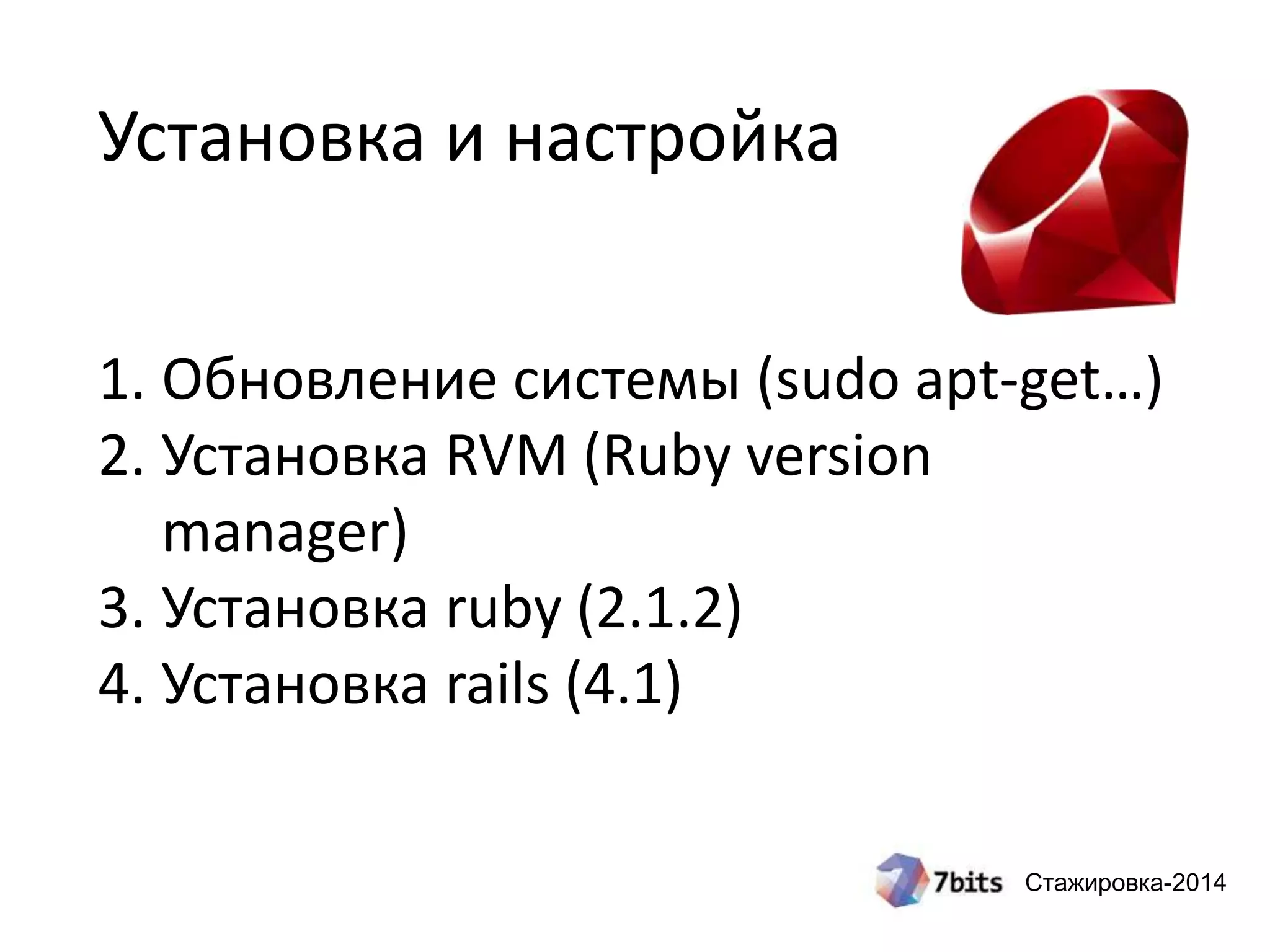 Установка и настройка

1. Обновление системы (sudo apt-get…)
2. Установка RVM (Ruby version manager)
3. Установка ruby (2.1.2)
4. Установка rails (4.1)

7bits Стажировка-2014